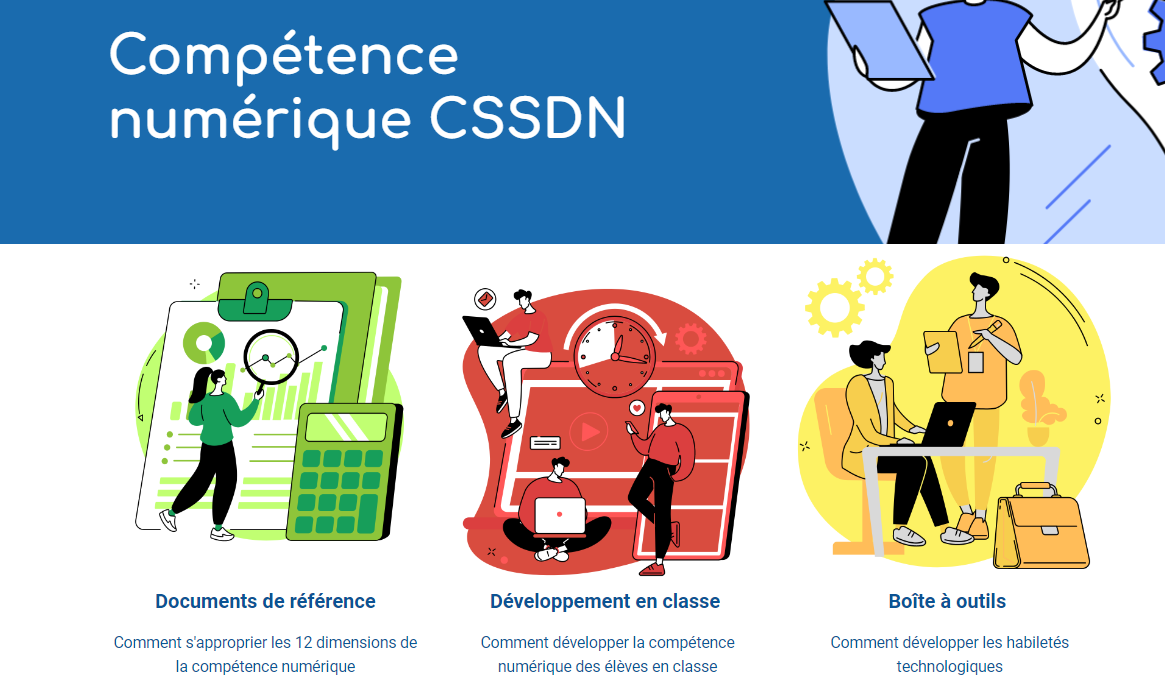 Compétence numérique CSSDN

Documents de référence

Comment s'approprier les 12 dimensions de la compétence numérique

Développement en classe

Comment développer la compétence numérique des élèves en classe

Boîte à outils

Comment développer les habiletés technologiques